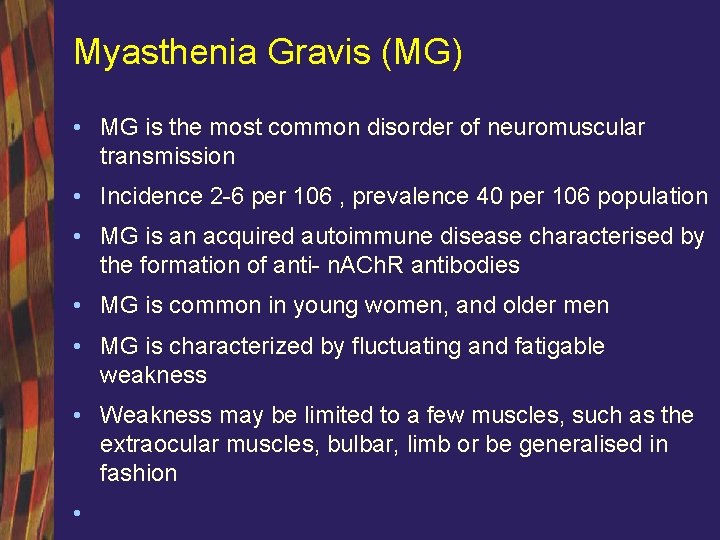 Myasthenia Gravis (MG)

• MG is the most common disorder of neuromuscular transmission

• Incidence 2-6 per 106 , prevalence 40 per 106 population

• MG is an acquired autoimmune disease characterised by the formation of anti- nAChR antibodies

• MG is common in young women, and older men

• MG is characterized by fluctuating and fatigable weakness

• Weakness may be limited to a few muscles, such as the extraocular muscles, bulbar, limb or be generalised in fashion

•